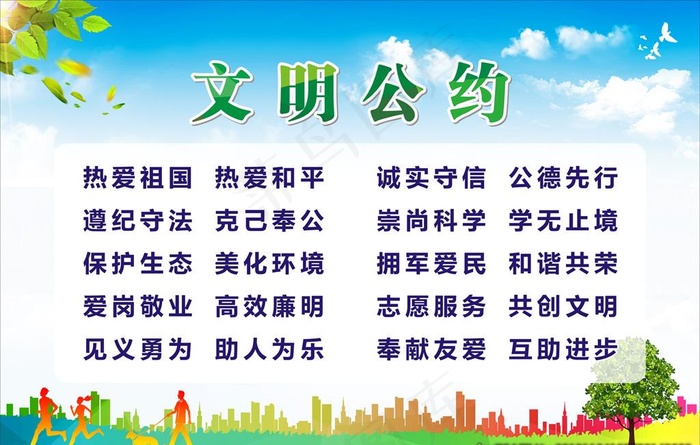 文明公约

热爱祖国　热爱和平
遵纪守法　克己奉公
保护生态　美化环境
爱岗敬业　高效廉明
见义勇为　助人为乐

诚实守信　公德先行
崇尚科学　学无止境
拥军爱民　和谐共荣
志愿服务　共创文明
奉献友爱　互助进步